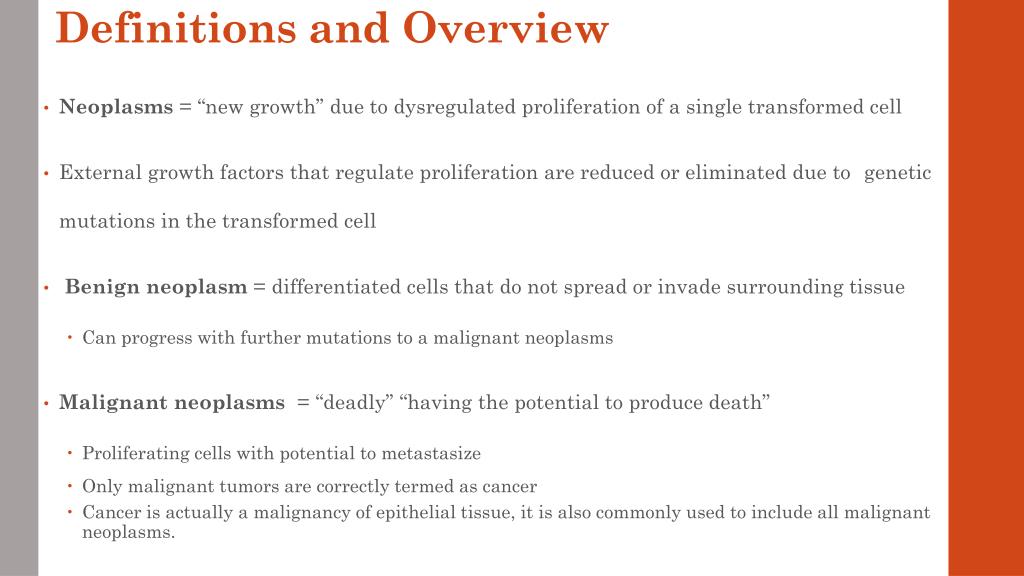 Definitions and Overview

• Neoplasms = “new growth” due to dysregulated proliferation of a single transformed cell

• External growth factors that regulate proliferation are reduced or eliminated due to genetic mutations in the transformed cell

• Benign neoplasm = differentiated cells that do not spread or invade surrounding tissue

• Can progress with further mutations to a malignant neoplasms

• Malignant neoplasms = “deadly” “having the potential to produce death”

• Proliferating cells with potential to metastasize

• Only malignant tumors are correctly termed as cancer

• Cancer is actually a malignancy of epithelial tissue, it is also commonly used to include all malignant neoplasms.